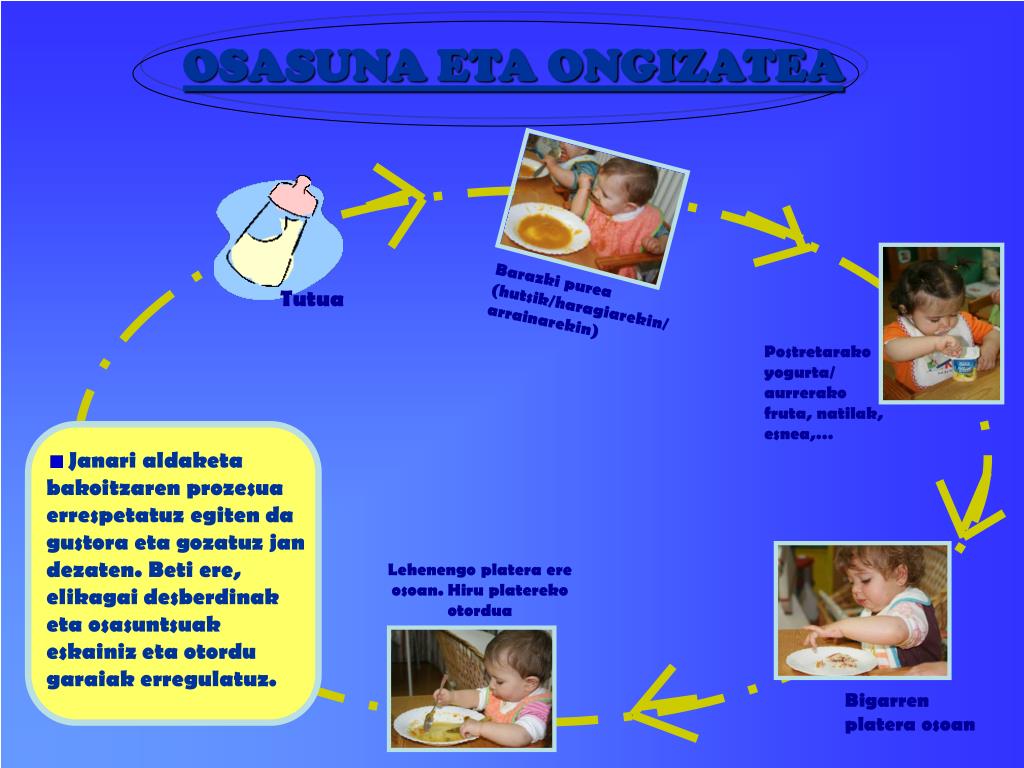 OSASUNA ETA ONGIZATEA

Tutua

Barazki purea (hutsik/haragiarekin/ arrainarekin)

Postretarako yogurta/ aurrerako fruta, natilak, esnea,...

Bigarren platera osoan

Lehenengo platera ere osoan. Hiru platereko otordua

Janari aldaketa bakoitzaren prozesua errespetatuz egiten da gustora eta gozatuz jan dezaten. Beti ere, elikagai desberdinak eta osasuntsuak eskainiz eta otordu garaiak erregulatuz.